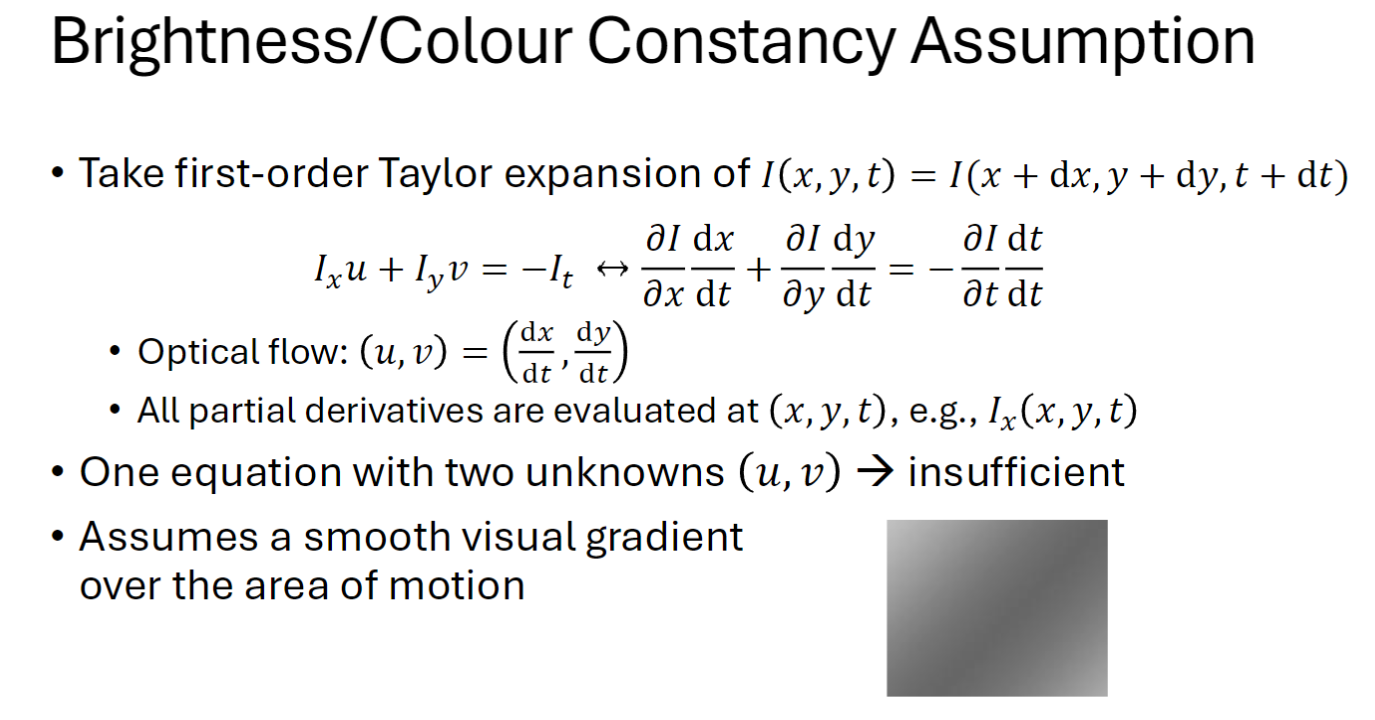 Brightness/Colour Constancy Assumption

• Take first-order Taylor expansion of $I(x, y, t) = I(x + \mathrm{d}x, y + \mathrm{d}y, t + \mathrm{d}t)$

$I_x u + I_y v = -I_t \leftrightarrow \frac{\partial I}{\partial x}\frac{\mathrm{d}x}{\mathrm{d}t} + \frac{\partial I}{\partial y}\frac{\mathrm{d}y}{\mathrm{d}t} = -\frac{\partial I}{\partial t}\frac{\mathrm{d}t}{\mathrm{d}t}$

• Optical flow: $(u, v) = \left(\frac{\mathrm{d}x}{\mathrm{d}t}, \frac{\mathrm{d}y}{\mathrm{d}t}\right)$

• All partial derivatives are evaluated at $(x, y, t)$, e.g., $I_x(x, y, t)$

• One equation with two unknowns $(u, v)$ → insufficient

• Assumes a smooth visual gradient over the area of motion